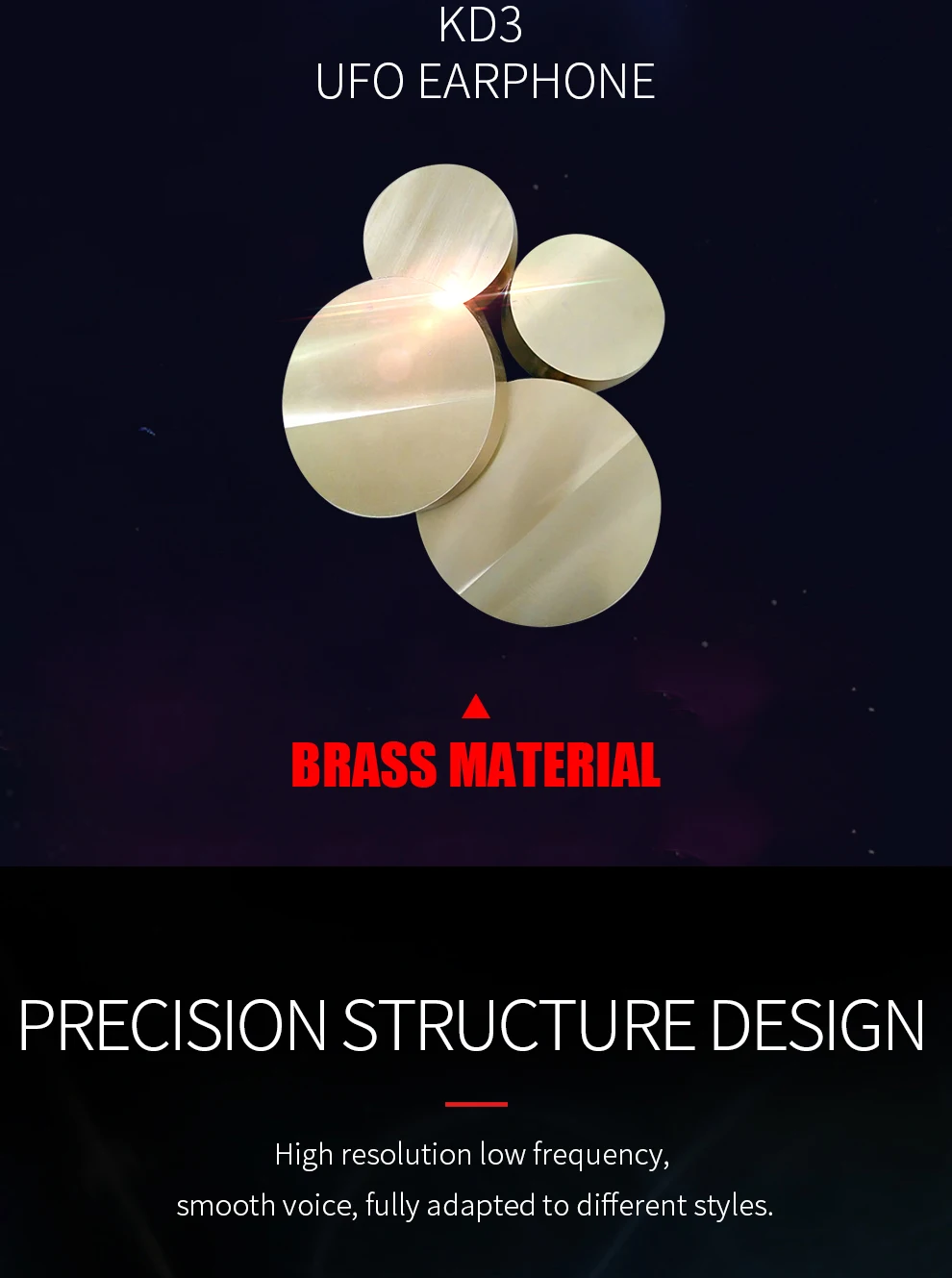 KD3
UFO EARPHONE

BRASS MATERIAL

PRECISION STRUCTURE DESIGN

High resolution low frequency,
smooth voice, fully adapted to different styles.